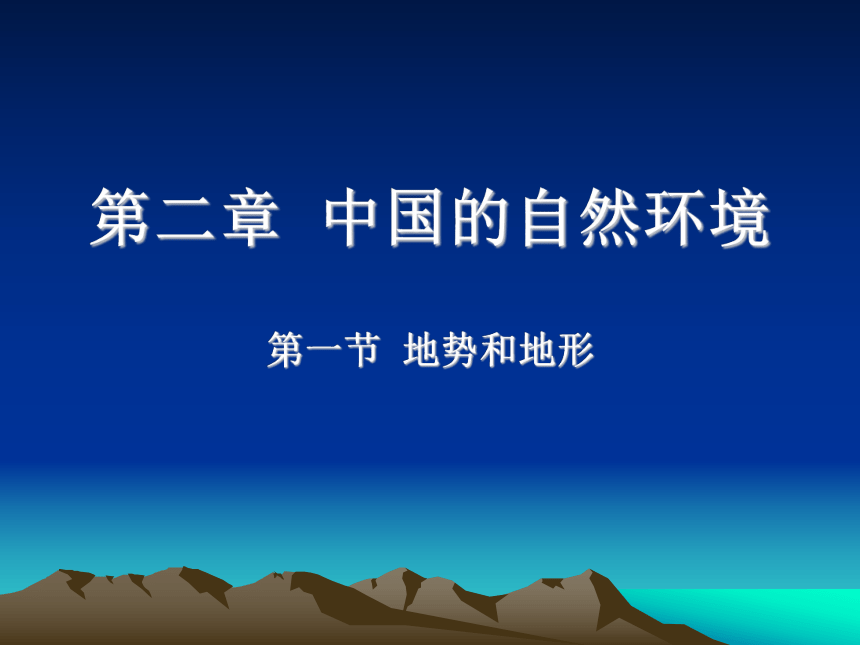 第二章 中国的自然环境

第一节 地势和地形